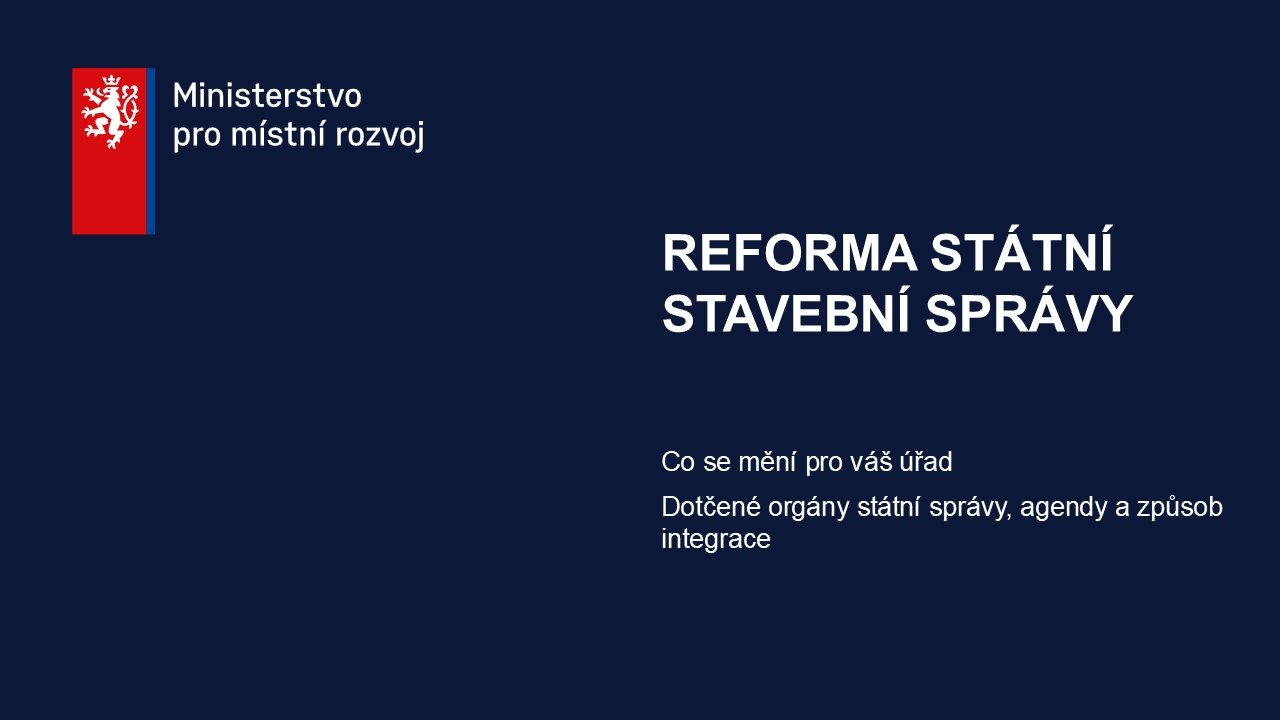 Ministerstvo
pro místní rozvoj

REFORMA STÁTNÍ STAVEBNÍ SPRÁVY

Co se mění pro váš úřad

Dotčené orgány státní správy, agendy a způsob integrace